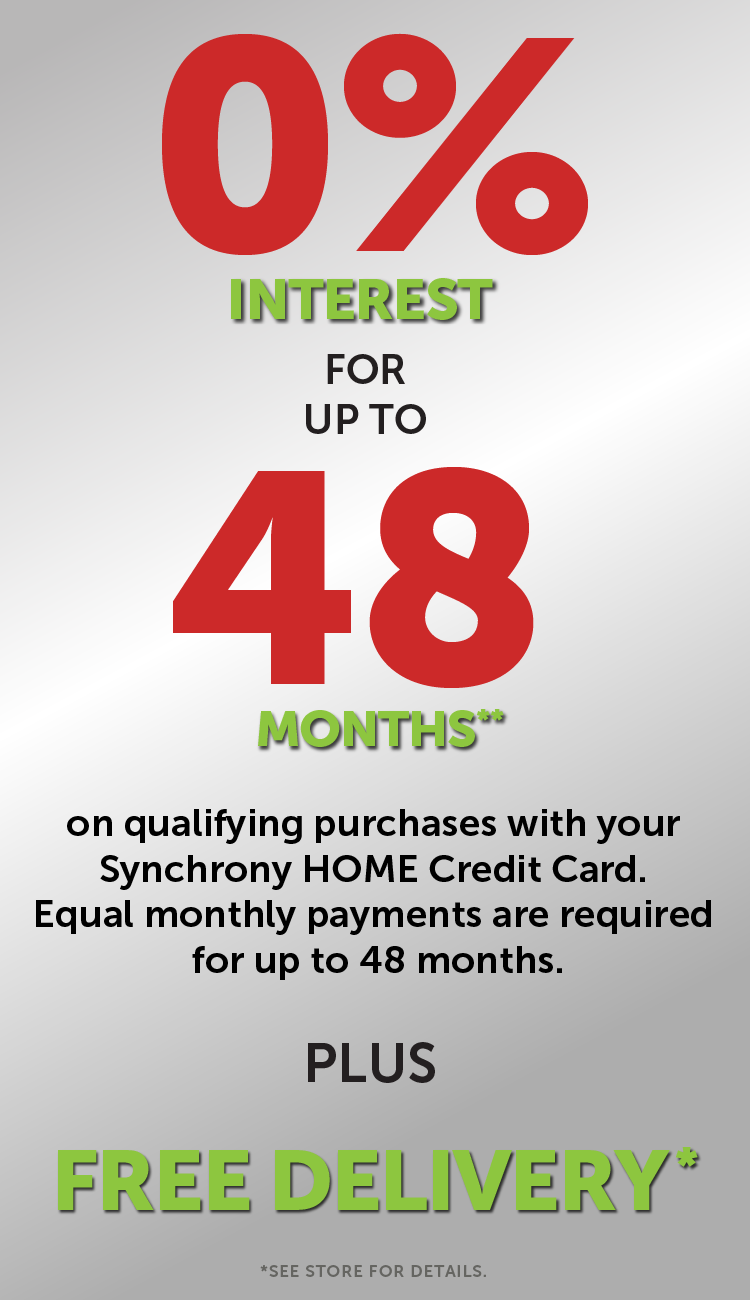 0%
INTEREST
FOR
UP TO
48
MONTHS**

on qualifying purchases with your Synchrony HOME Credit Card. Equal monthly payments are required for up to 48 months.

PLUS

FREE DELIVERY*

*SEE STORE FOR DETAILS.